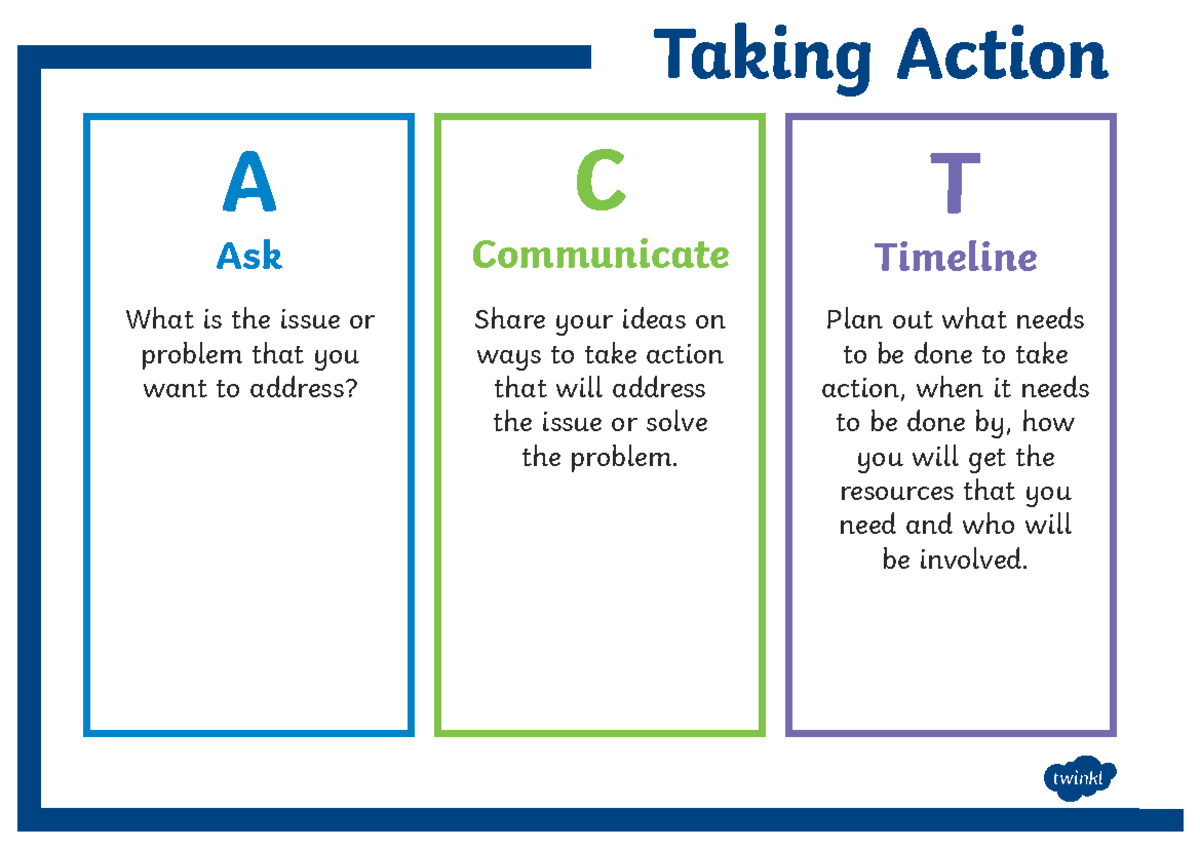 Taking Action

A

Ask

What is the issue or problem that you want to address?

C

Communicate

Share your ideas on ways to take action that will address the issue or solve the problem.

T

Timeline

Plan out what needs to be done to take action, when it needs to be done by, how you will get the resources that you need and who will be involved.

twinkl